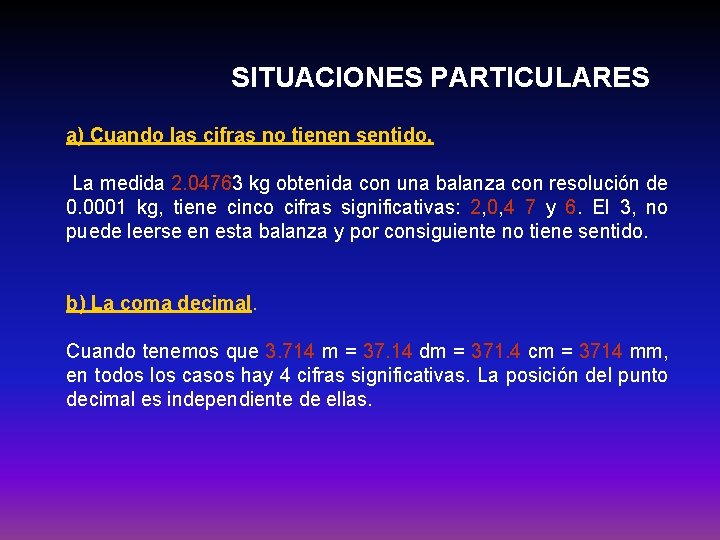 SITUACIONES PARTICULARES

a) Cuando las cifras no tienen sentido.

La medida 2.04763 kg obtenida con una balanza con resolución de 0.0001 kg, tiene cinco cifras significativas: 2,0,4 7 y 6. El 3, no puede leerse en esta balanza y por consiguiente no tiene sentido.

b) La coma decimal.

Cuando tenemos que 3.714 m = 37.14 dm = 371.4 cm = 3714 mm, en todos los casos hay 4 cifras significativas. La posición del punto decimal es independiente de ellas.